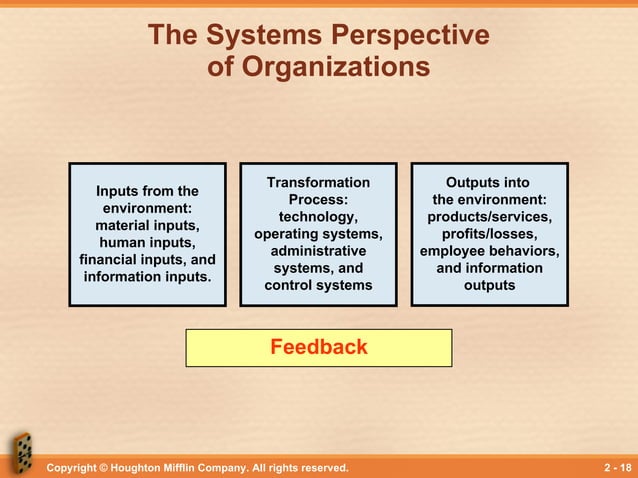 The Systems Perspective of Organizations

Inputs from the environment: material inputs, human inputs, financial inputs, and information inputs.

Transformation Process: technology, operating systems, administrative systems, and control systems

Outputs into the environment: products/services, profits/losses, employee behaviors, and information outputs

Feedback

Copyright © Houghton Mifflin Company. All rights reserved.

2 - 18